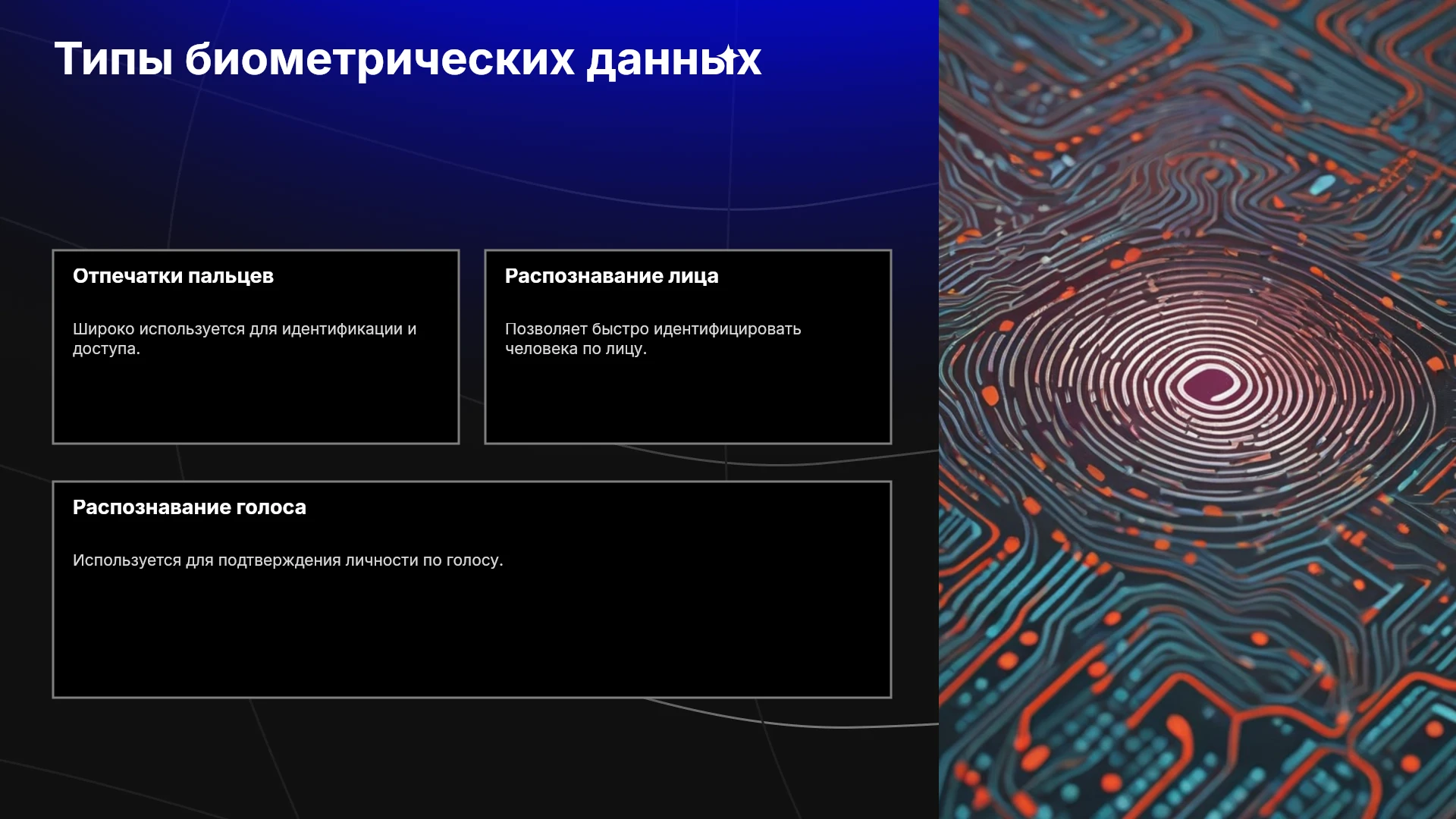 Типы биометрических данных

Отпечатки пальцев

Широко используется для идентификации и доступа.

Распознавание лица

Позволяет быстро идентифицировать человека по лицу.

Распознавание голоса

Используется для подтверждения личности по голосу.